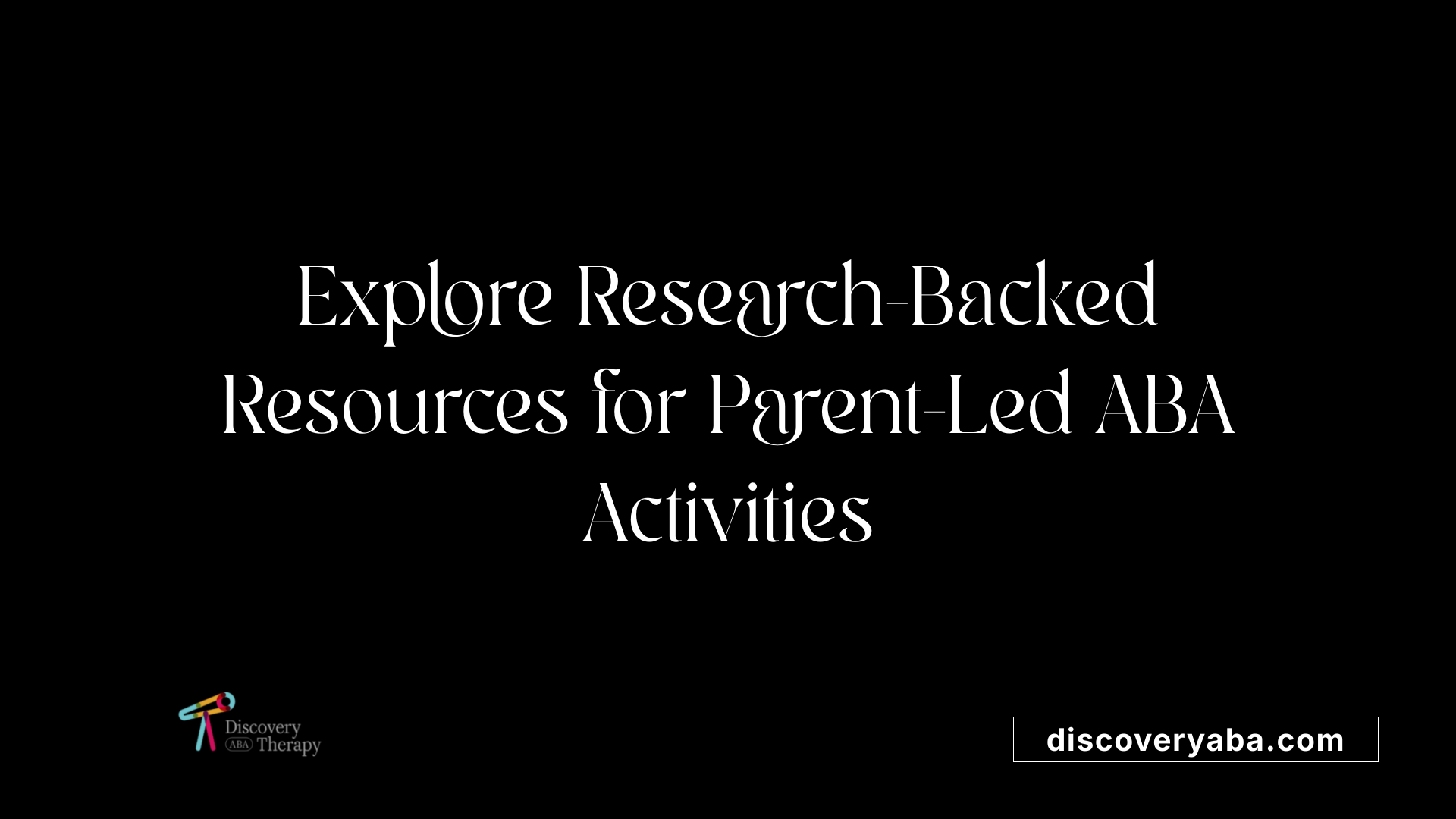 Explore Research-Backed Resources for Parent-Led ABA Activities

Discovery ABA Therapy

discoveryaba.com